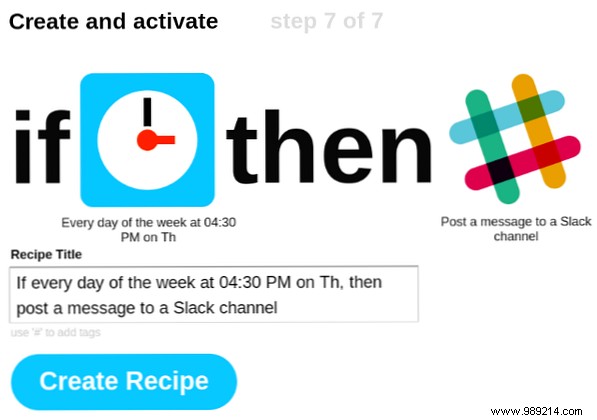 Create and activate step 7 of 7

if then

Every day of the week at 04:30 PM on Th

Post a message to a Slack channel

Recipe Title

If every day of the week at 04:30 PM on Th, then post a message to a Slack channel

use '#' to add tags

Create Recipe

www.989214.com